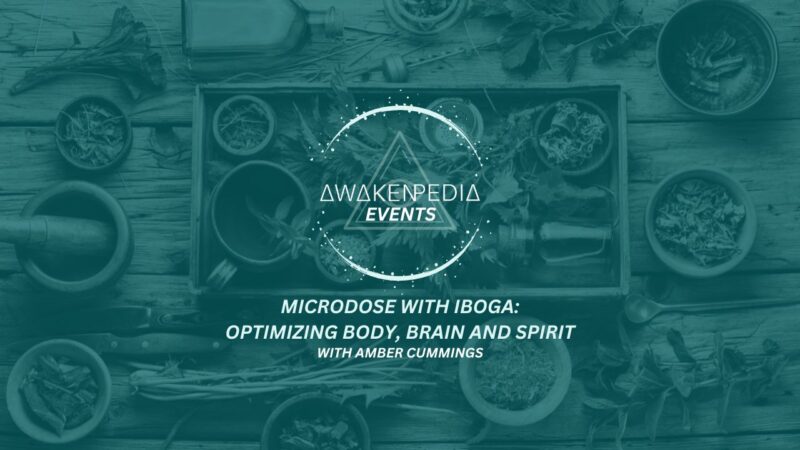 AWAKENPEDIA
EVENTS

MICRODOSE WITH IBOGA:
OPTIMIZING BODY, BRAIN AND SPIRIT
WITH AMBER CUMMINGS